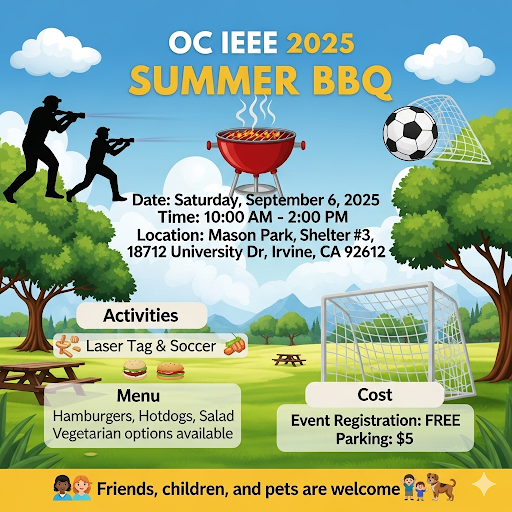 OC IEEE 2025
SUMMER BBQ

Date: Saturday, September 6, 2025
Time: 10:00 AM - 2:00 PM
Location: Mason Park, Shelter #3, 18712 University Dr, Irvine, CA 92612

Activities
Laser Tag & Soccer

Menu
Hamburgers, Hotdogs, Salad
Vegetarian options available

Cost
Event Registration: FREE
Parking: $5

Friends, children, and pets are welcome